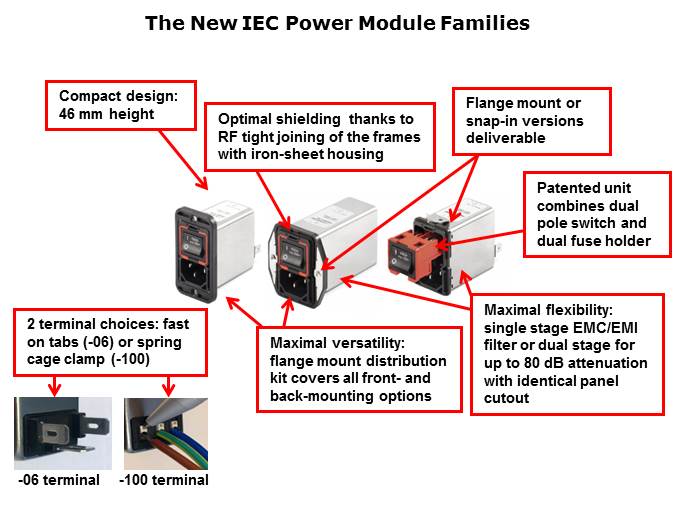 The New IEC Power Module Families

Compact design: 46 mm height

Optimal shielding thanks to RF tight joining of the frames with iron-sheet housing

Flange mount or snap-in versions deliverable

Patented unit combines dual pole switch and dual fuse holder

2 terminal choices: fast on tabs (-06) or spring cage clamp (-100)

Maximal versatility: flange mount distribution kit covers all front- and back-mounting options

Maximal flexibility: single stage EMC/EMI filter or dual stage for up to 80 dB attenuation with identical panel cutout

-06 terminal

-100 terminal